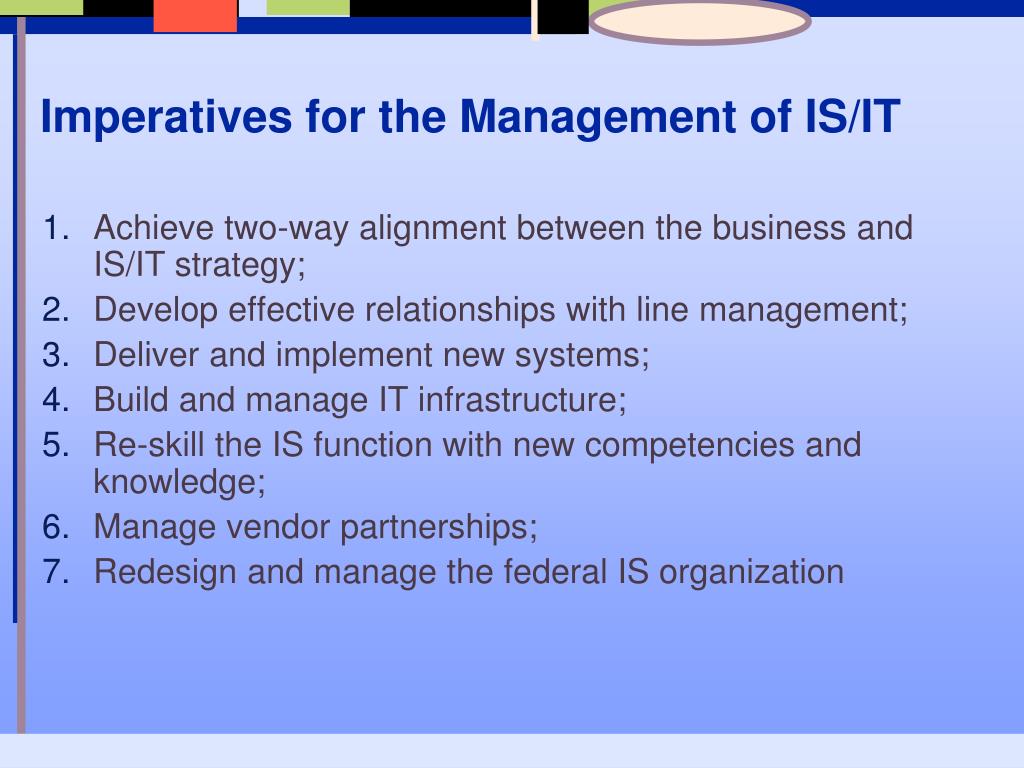 Imperatives for the Management of IS/IT

1. Achieve two-way alignment between the business and IS/IT strategy;
2. Develop effective relationships with line management;
3. Deliver and implement new systems;
4. Build and manage IT infrastructure;
5. Re-skill the IS function with new competencies and knowledge;
6. Manage vendor partnerships;
7. Redesign and manage the federal IS organization